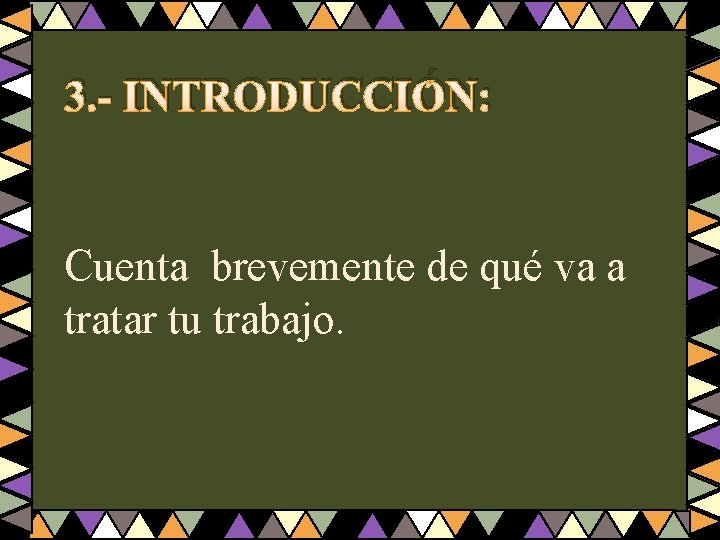 3.- INTRODUCCIÓN:

Cuenta brevemente de qué va a tratar tu trabajo.